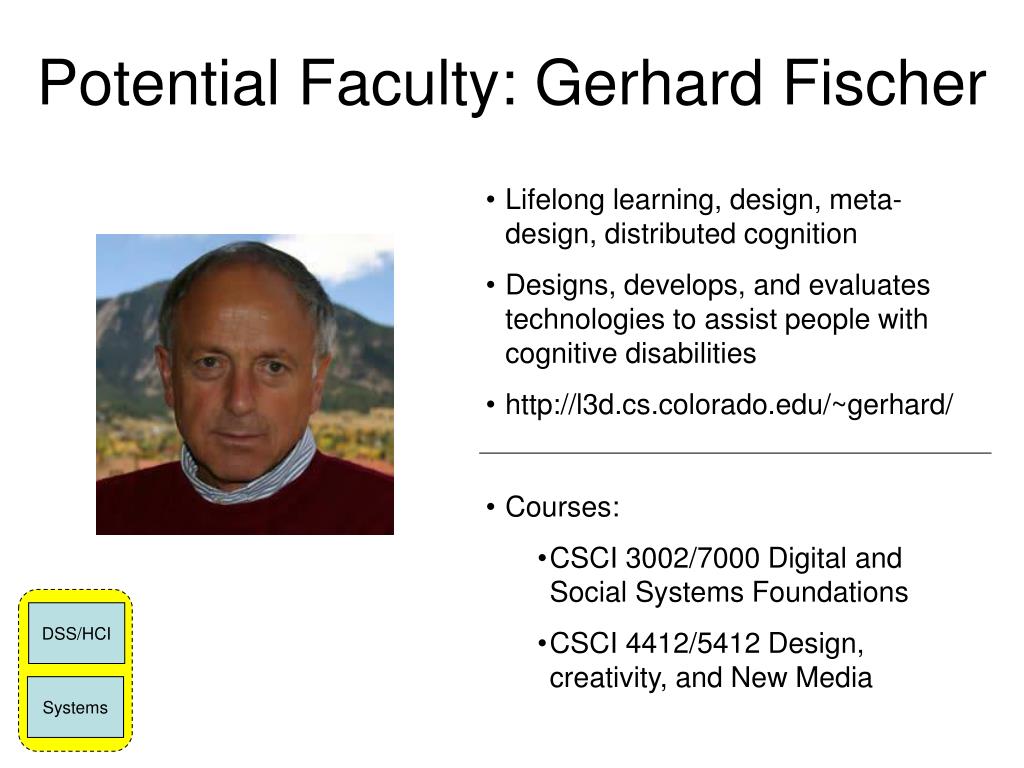 Potential Faculty: Gerhard Fischer

• Lifelong learning, design, meta-design, distributed cognition

• Designs, develops, and evaluates technologies to assist people with cognitive disabilities

• http://l3d.cs.colorado.edu/~gerhard/

• Courses:

•CSCI 3002/7000 Digital and Social Systems Foundations

•CSCI 4412/5412 Design, creativity, and New Media

DSS/HCI

Systems